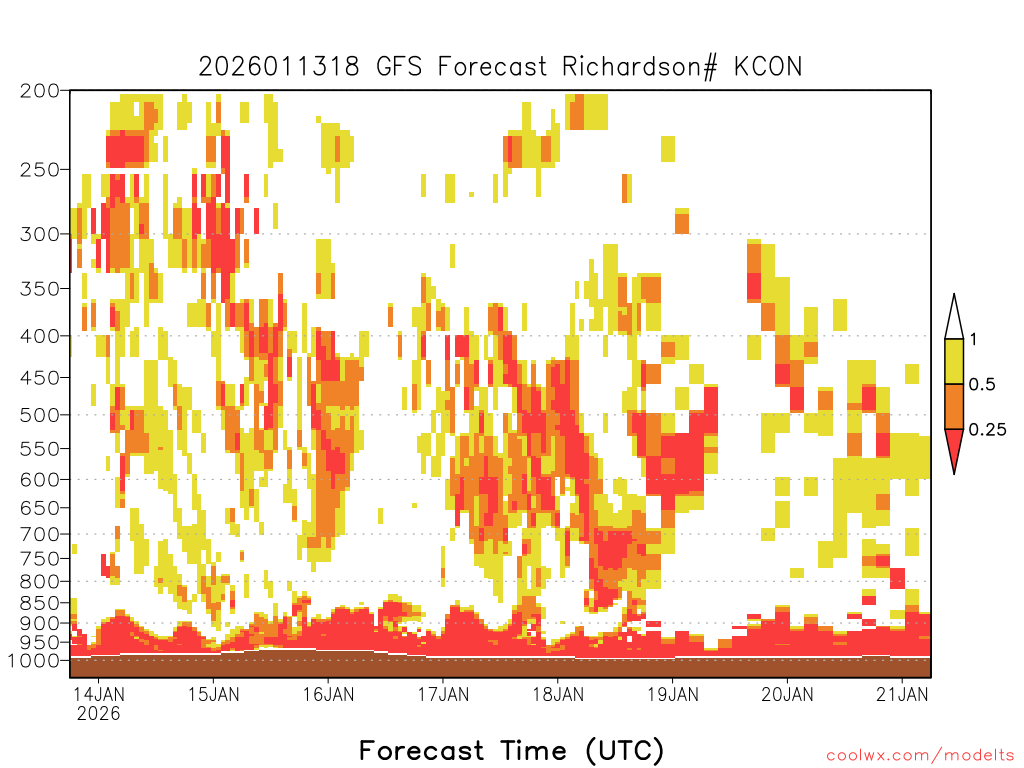 2026011318 GFS Forecast Richardson# KCON

200
250
300
350
400
450
500
550
600
650
700
750
800
850
900
950
1000

1
0.5
0.25

14JAN
2026
15JAN
16JAN
17JAN
18JAN
19JAN
20JAN
21JAN

Forecast Time (UTC)

coolwx.com/modelts